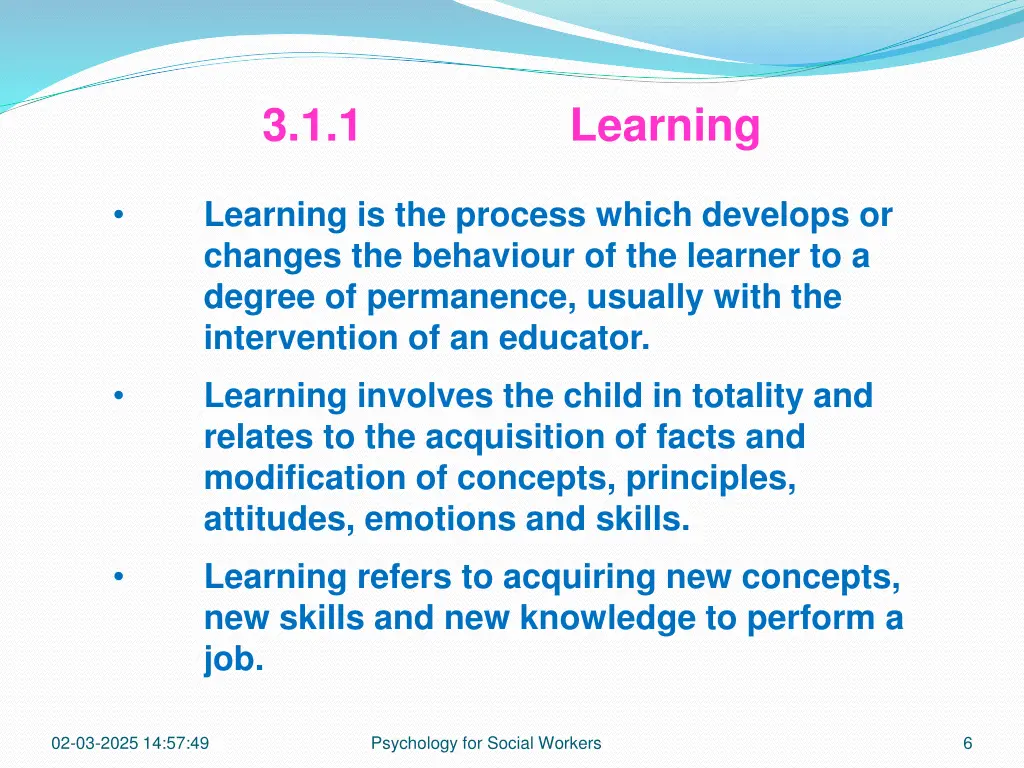 3.1.1 Learning

• Learning is the process which develops or changes the behaviour of the learner to a degree of permanence, usually with the intervention of an educator.

• Learning involves the child in totality and relates to the acquisition of facts and modification of concepts, principles, attitudes, emotions and skills.

• Learning refers to acquiring new concepts, new skills and new knowledge to perform a job.

02-03-2025 14:57:49 Psychology for Social Workers 6